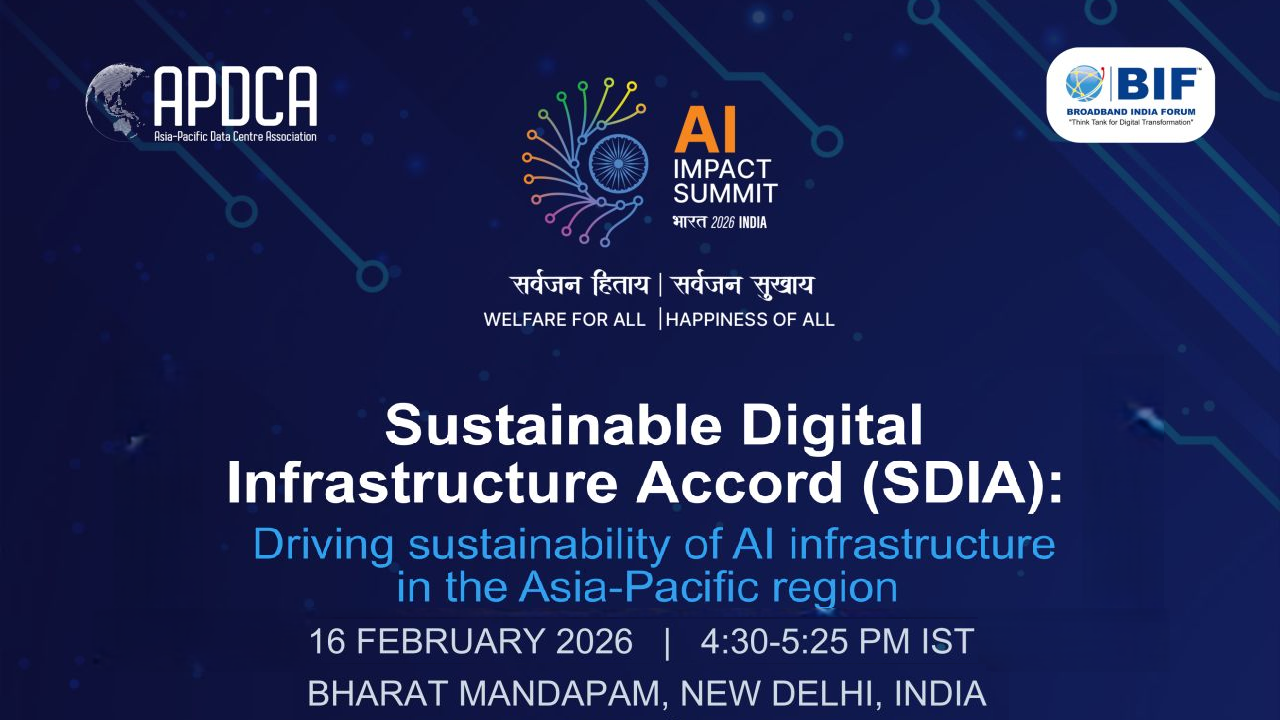 APDCA
Asia-Pacific Data Centre Association

AI IMPACT SUMMIT
भारत 2026 INDIA

BIF
BROADBAND INDIA FORUM
"Think Tank for Digital Transformation"

सर्वजन हिताय | सर्वजन सुखाय
WELFARE FOR ALL | HAPPINESS OF ALL

Sustainable Digital Infrastructure Accord (SDIA):
Driving sustainability of AI infrastructure in the Asia-Pacific region

16 FEBRUARY 2026 | 4:30-5:25 PM IST
BHARAT MANDAPAM, NEW DELHI, INDIA